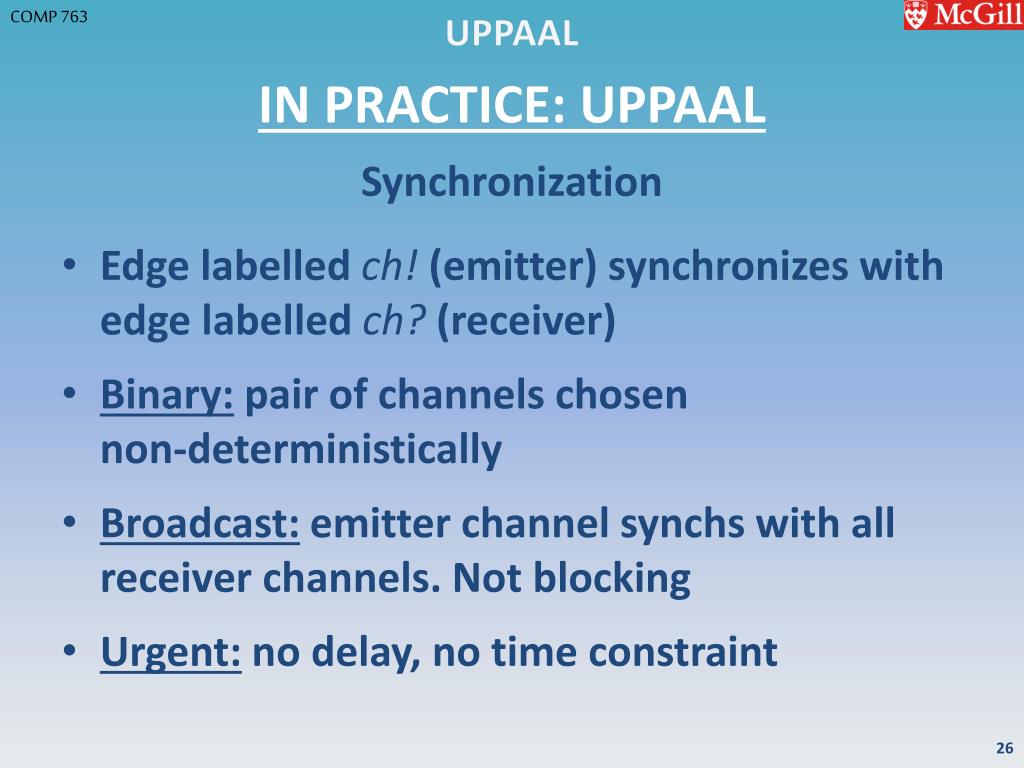 COMP 763

UPPAAL

McGill

IN PRACTICE: UPPAAL

Synchronization

• Edge labelled ch! (emitter) synchronizes with edge labelled ch? (receiver)

• Binary: pair of channels chosen non-deterministically

• Broadcast: emitter channel synchs with all receiver channels. Not blocking

• Urgent: no delay, no time constraint

26